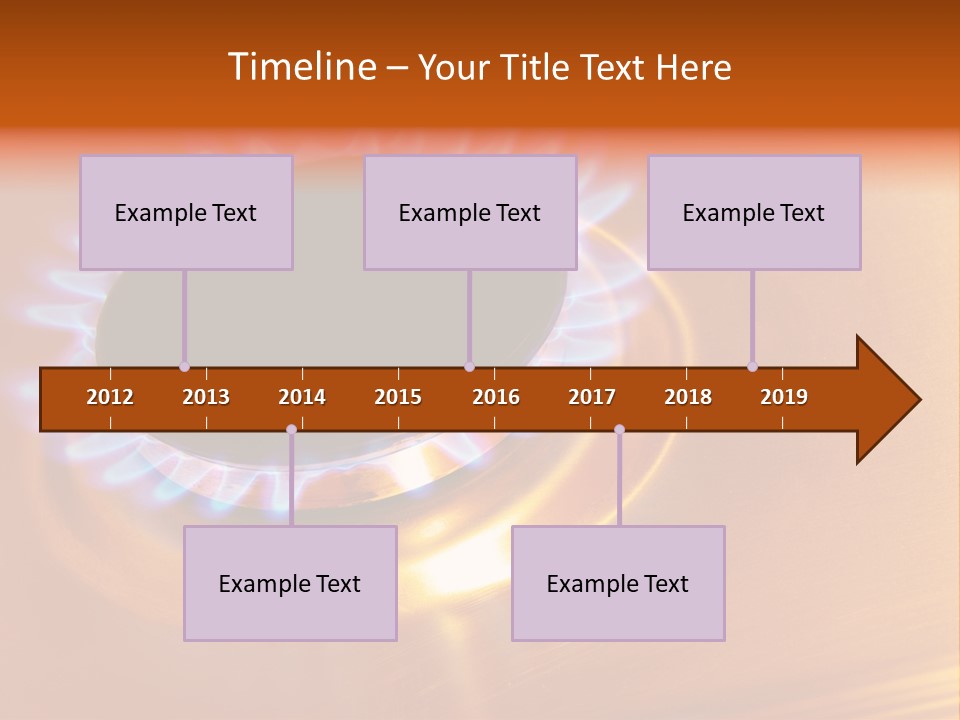 Timeline – Your Title Text Here

Example Text

Example Text

Example Text

2012 2013 2014 2015 2016 2017 2018 2019

Example Text

Example Text